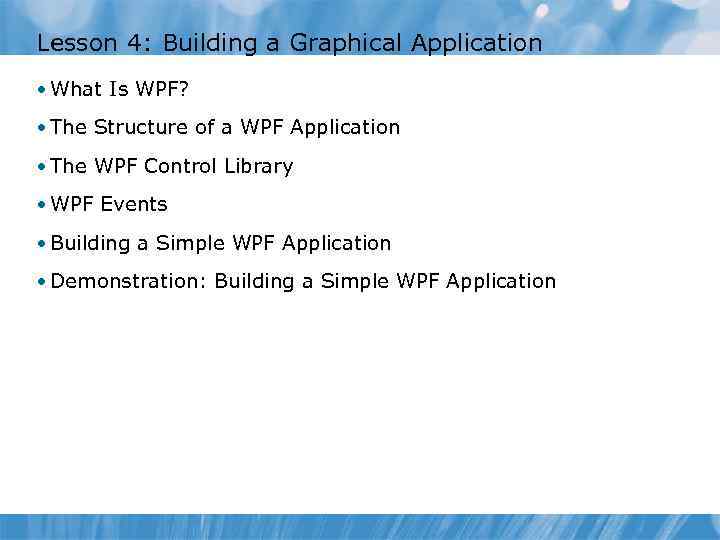 Lesson 4: Building a Graphical Application

• What Is WPF?

• The Structure of a WPF Application

• The WPF Control Library

• WPF Events

• Building a Simple WPF Application

• Demonstration: Building a Simple WPF Application